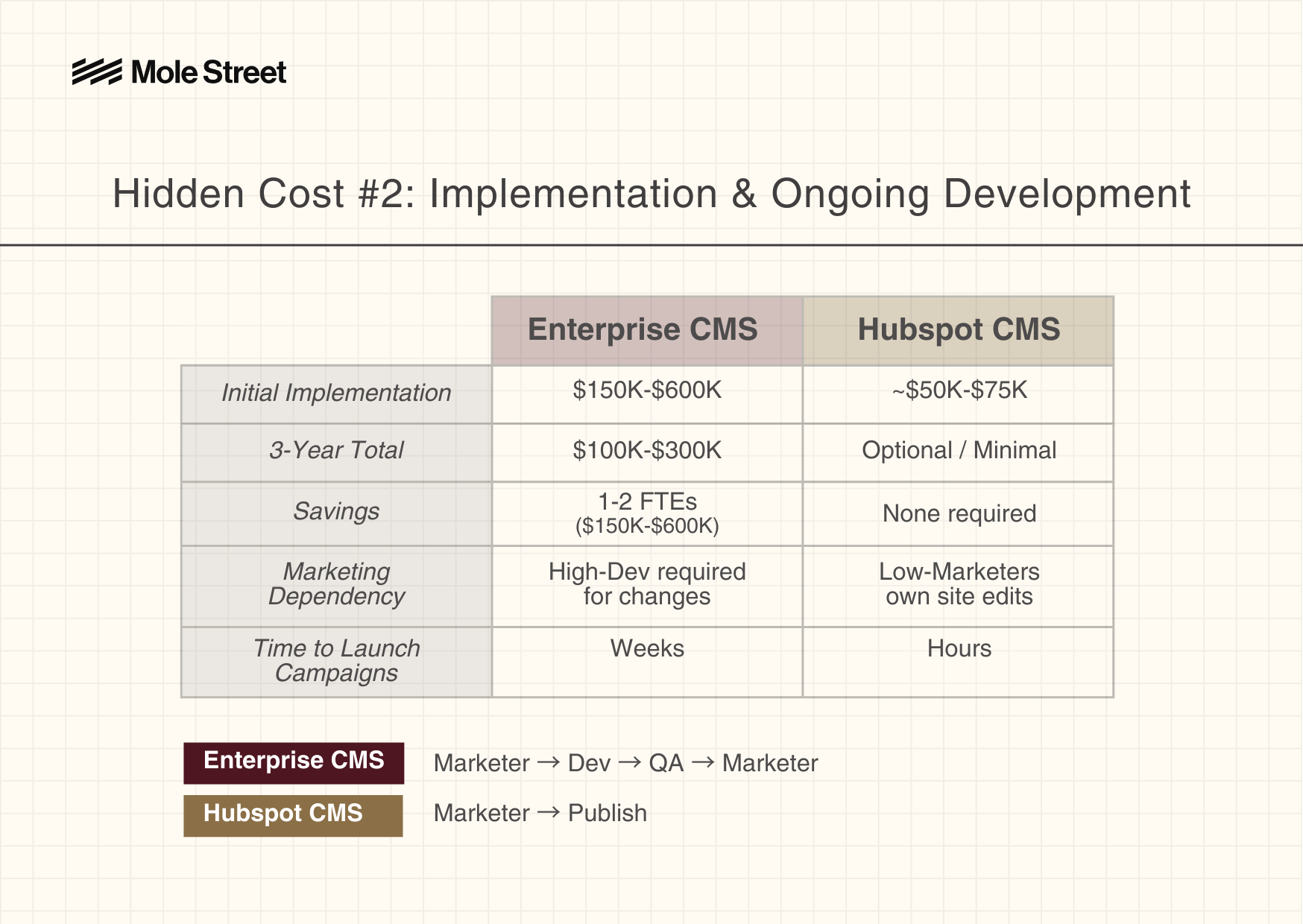 Mole Street

Hidden Cost #2: Implementation & Ongoing Development

| | Enterprise CMS | Hubspot CMS |
|---|---|---|
| Initial Implementation | \$150K-\$600K | ~\$50K-\$75K |
| 3-Year Total | \$100K-\$300K | Optional / Minimal |
| Savings | 1-2 FTEs (\$150K-\$600K) | None required |
| Marketing Dependency | High-Dev required for changes | Low-Marketers own site edits |
| Time to Launch Campaigns | Weeks | Hours |

Enterprise CMS Marketer → Dev → QA → Marketer

Hubspot CMS Marketer → Publish